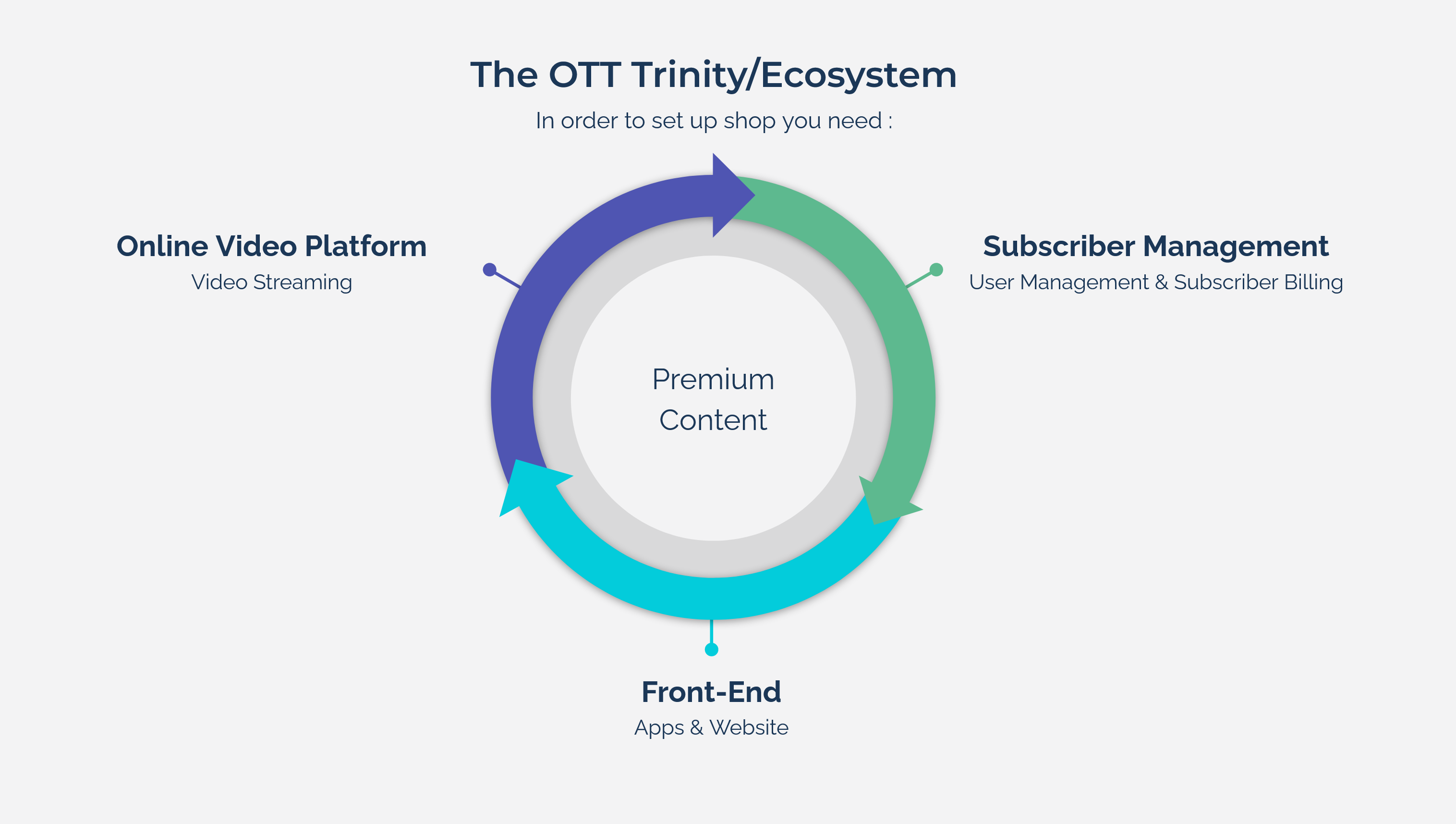 The OTT Trinity/Ecosystem

In order to set up shop you need :

Online Video Platform
Video Streaming

Subscriber Management
User Management & Subscriber Billing

Premium Content

Front-End
Apps & Website